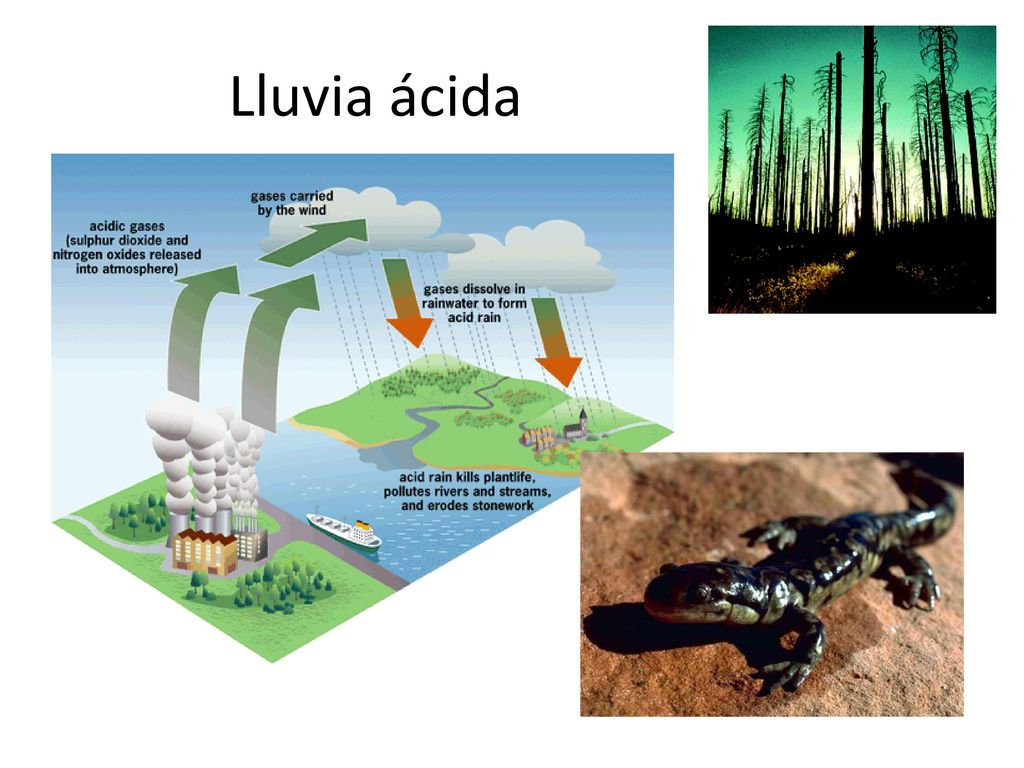 Lluvia ácida

acidic gases (sulphur dioxide and nitrogen oxides released into atmosphere)

gases carried by the wind

gases dissolve in rainwater to form acid rain

acid rain kills plantlife, pollutes rivers and streams, and erodes stonework